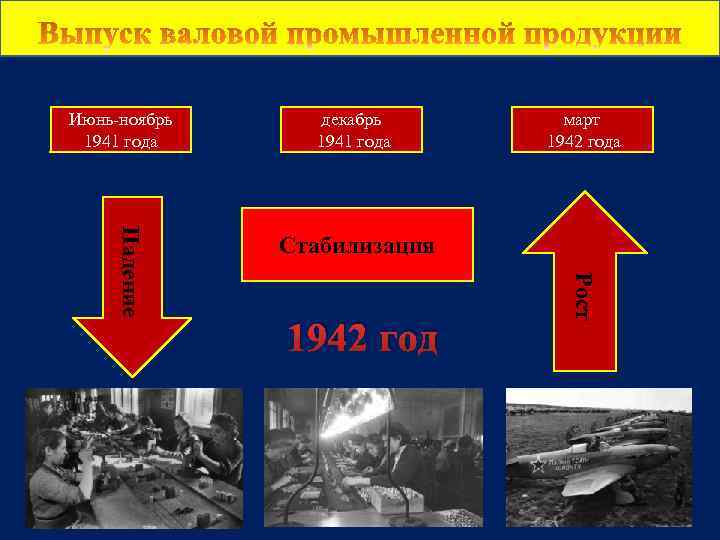 Выпуск валовой промышленной продукции

Июнь-ноябрь 1941 года

декабрь 1941 года

март 1942 года

Падение

Стабилизация

Рост

1942 год